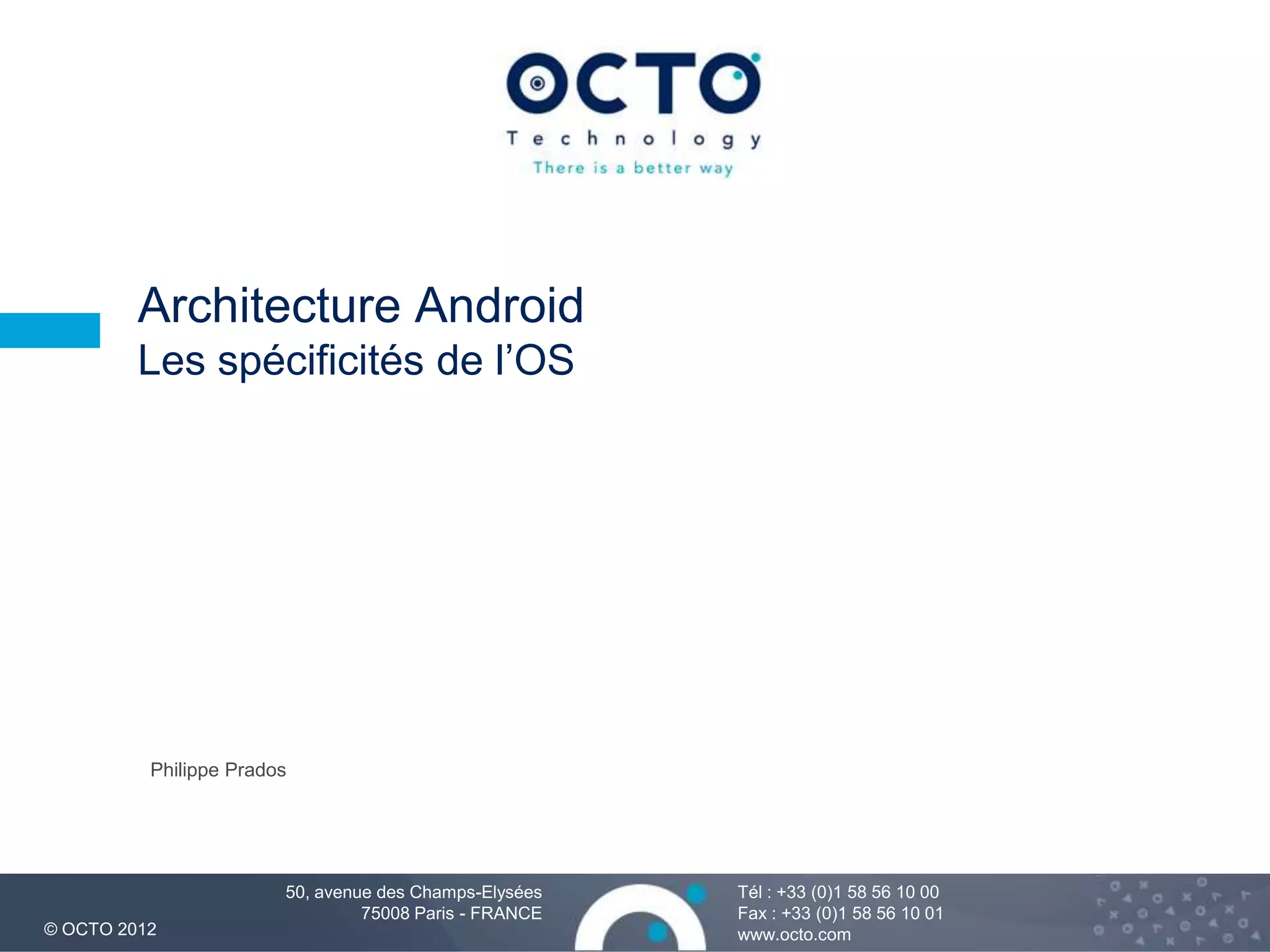 OCTO
Technology
There is a better way

Architecture Android
Les spécificités de l'OS

Philippe Prados

© OCTO 2012

50, avenue des Champs-Elysées
75008 Paris - FRANCE

Tél : +33 (0)1 58 56 10 00
Fax : +33 (0)1 58 56 10 01
www.octo.com